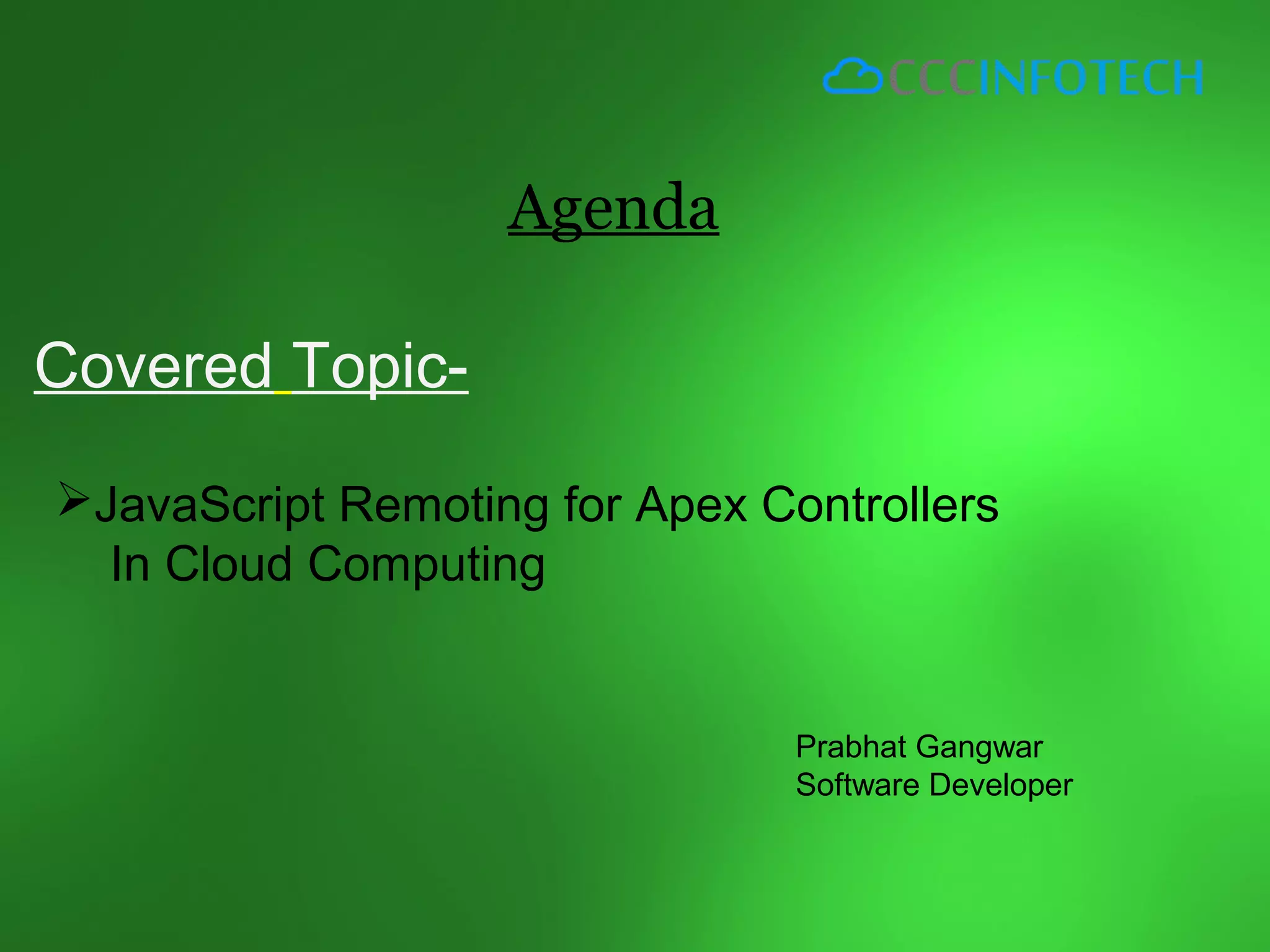 CCCINFOTECH

Agenda

Covered Topic-

➢JavaScript Remoting for Apex Controllers In Cloud Computing

Prabhat Gangwar
Software Developer